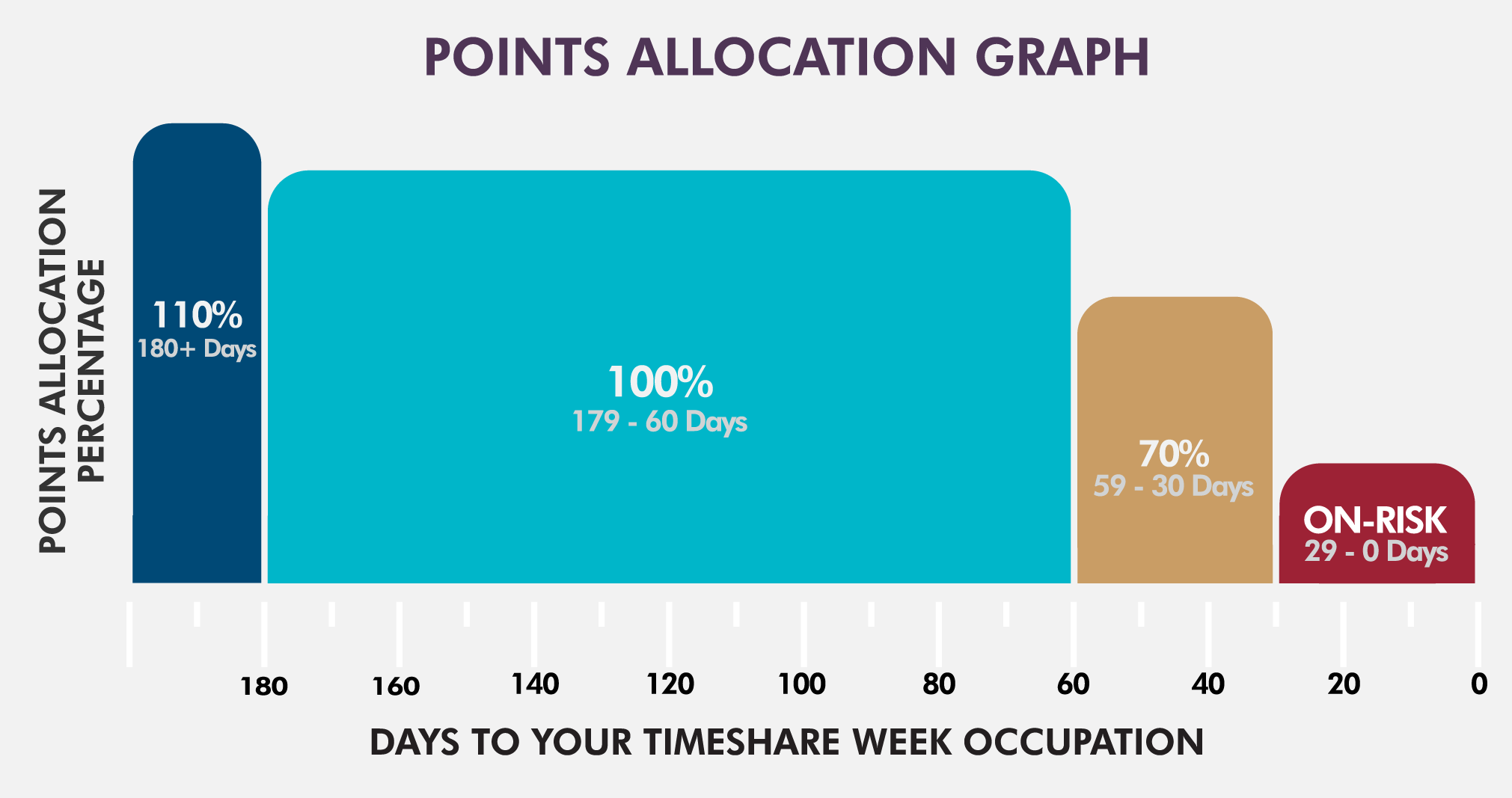 POINTS ALLOCATION GRAPH

POINTS ALLOCATION PERCENTAGE

110%
180+ Days

100%
179 - 60 Days

70%
59 - 30 Days

ON-RISK
29 - 0 Days

180 160 140 120 100 80 60 40 20 0

DAYS TO YOUR TIMESHARE WEEK OCCUPATION